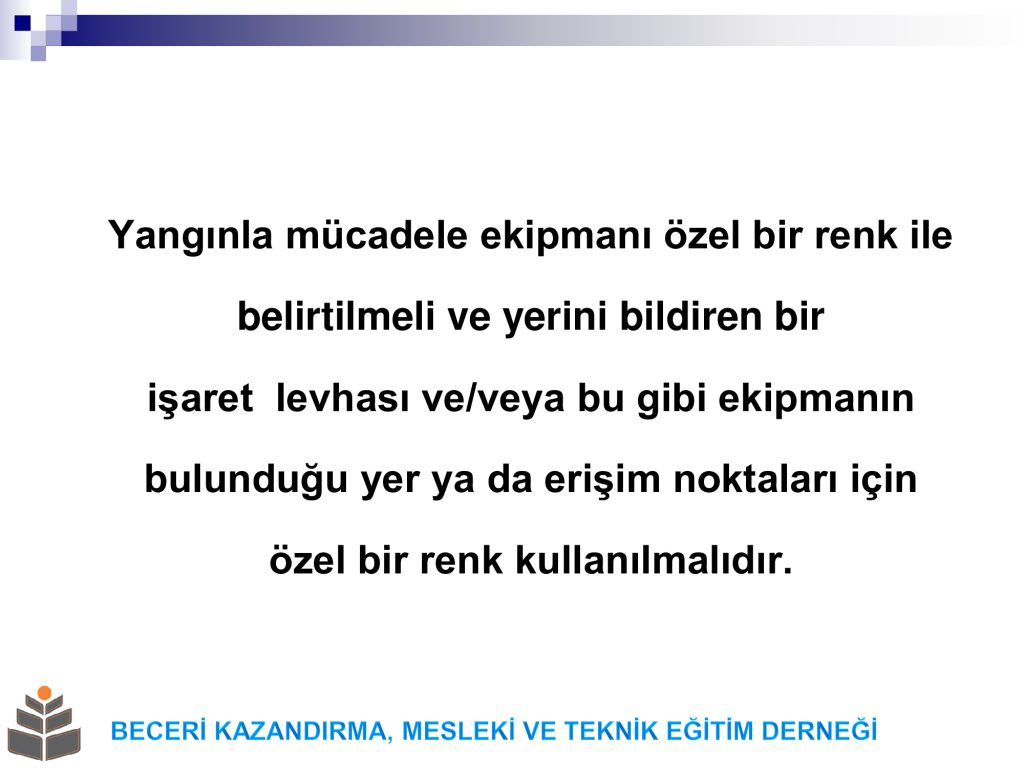 Yangınla mücadele ekipmanı özel bir renk ile belirtilmeli ve yerini bildiren bir işaret  levhası ve/veya bu gibi ekipmanın bulunduğu yer ya da erişim noktaları için özel bir renk kullanılmalıdır.

BECERİ KAZANDIRMA, MESLEKİ VE TEKNİK EĞİTİM DERNEĞİ